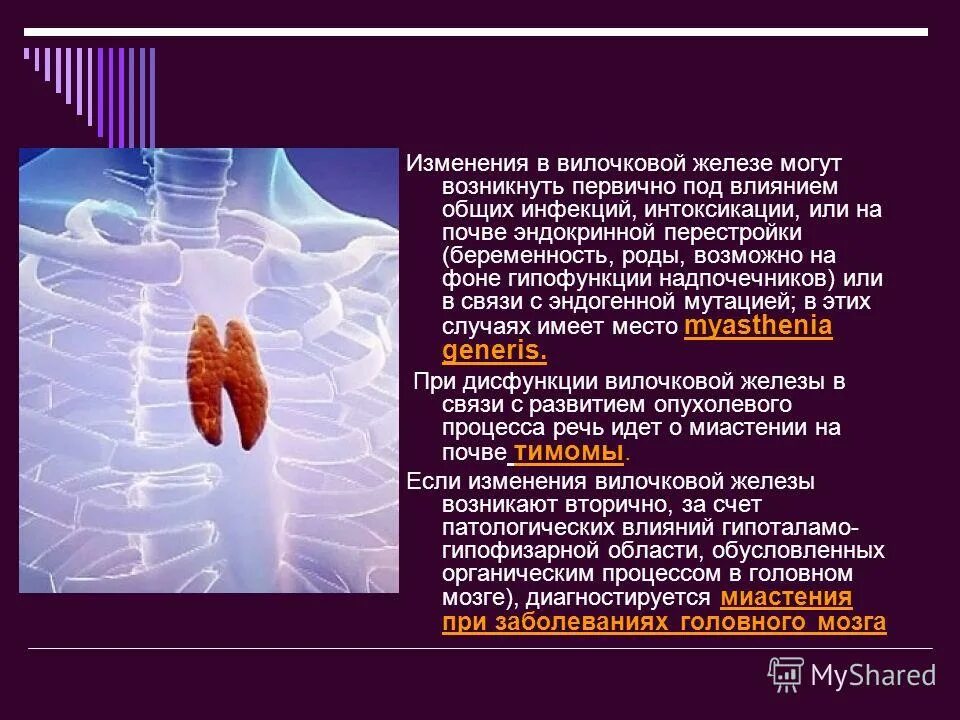 Изменения в вилочковой железе могут возникнуть первично под влиянием общих инфекций, интоксикации, или на почве эндокринной перестройки (беременность, роды, возможно на фоне гипофункции надпочечников) или в связи с эндогенной мутацией; в этих случаях имеет место myasthenia generis.

При дисфункции вилочковой железы в связи с развитием опухолевого процесса речь идет о миастении на почве тимомы.

Если изменения вилочковой железы возникают вторично, за счет патологических влияний гипоталамо-гипофизарной области, обусловленных органическим процессом в головном мозге), диагностируется миастения при заболеваниях головного мозга

MyShared